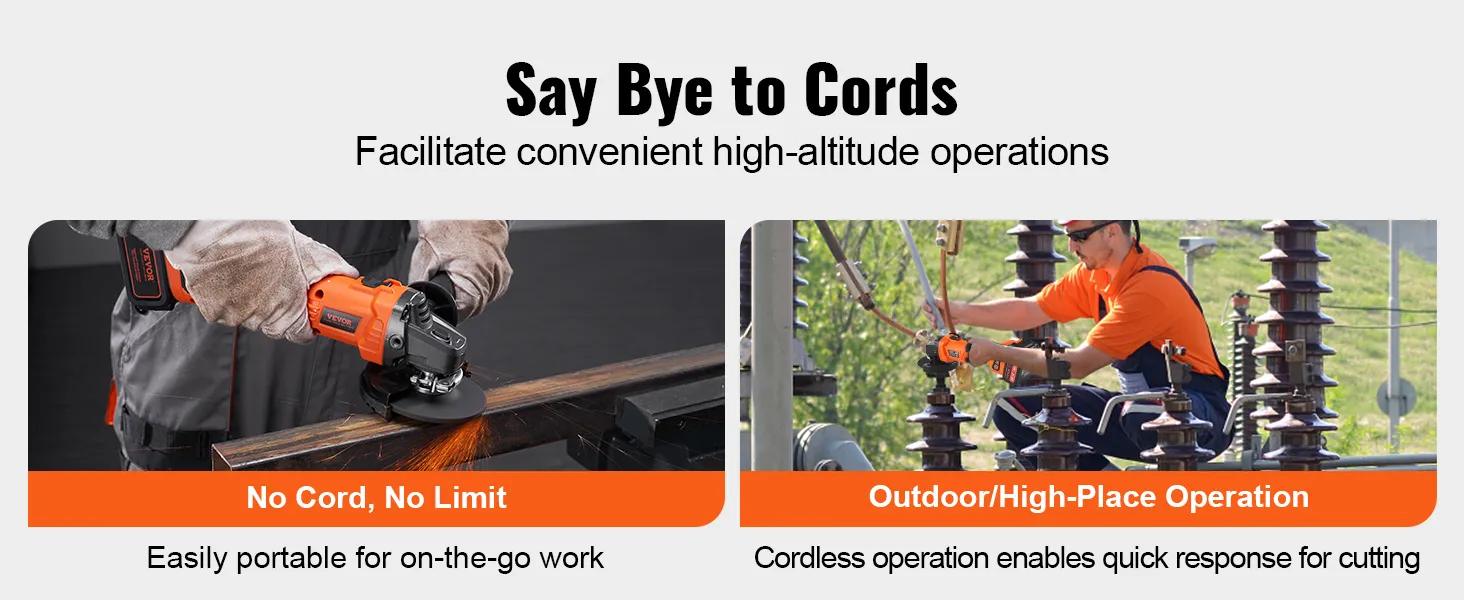 Say Bye to Cords
Facilitate convenient high-altitude operations

VEVOR

VEVOR

No Cord, No Limit
Easily portable for on-the-go work

Outdoor/High-Place Operation
Cordless operation enables quick response for cutting